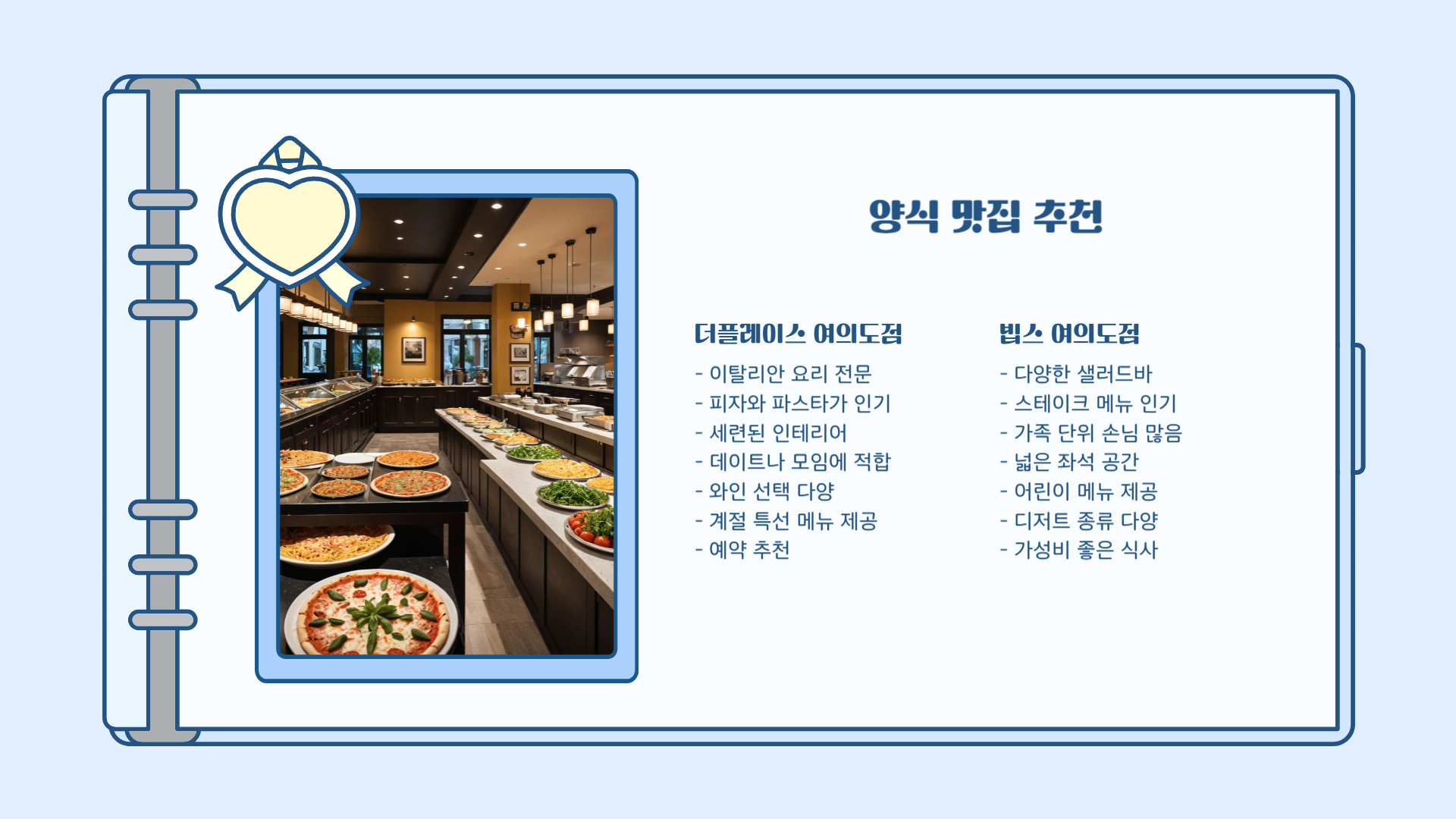 양식 맛집 추천

더플레이스 여의도점
- 이탈리안 요리 전문
- 피자와 파스타가 인기
- 세련된 인테리어
- 데이트나 모임에 적합
- 와인 선택 다양
- 계절 특선 메뉴 제공
- 예약 추천

빕스 여의도점
- 다양한 샐러드바
- 스테이크 메뉴 인기
- 가족 단위 손님 많음
- 넓은 좌석 공간
- 어린이 메뉴 제공
- 디저트 종류 다양
- 가성비 좋은 식사